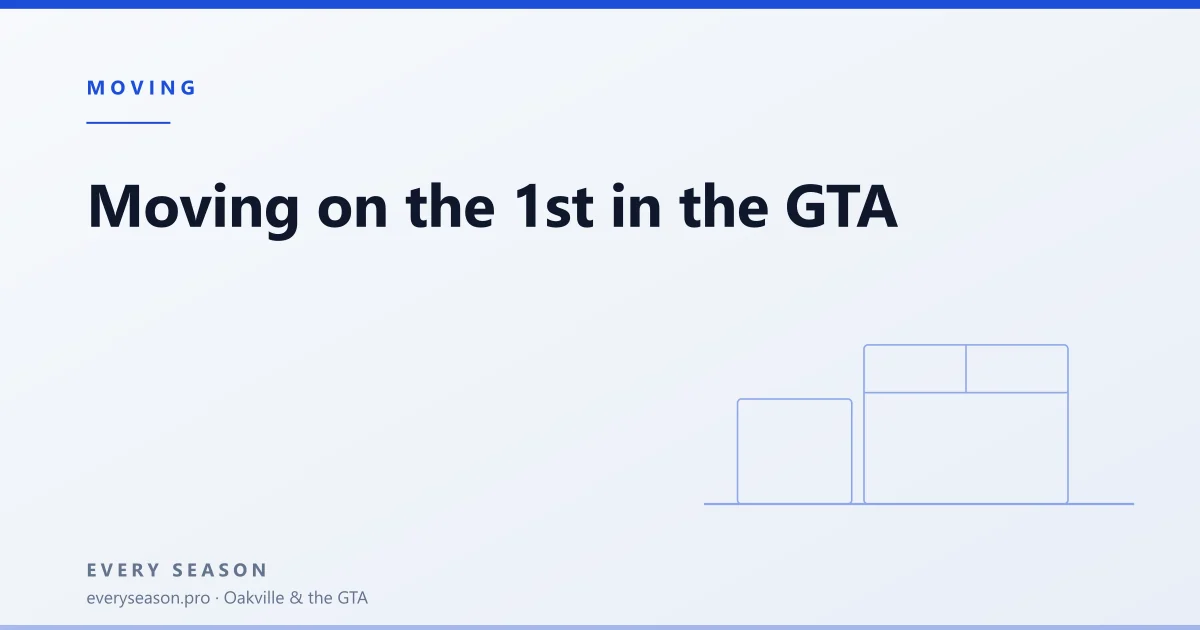 MOVING

Moving on the 1st in the GTA

EVERY SEASON

everyseason.pro · Oakville & the GTA